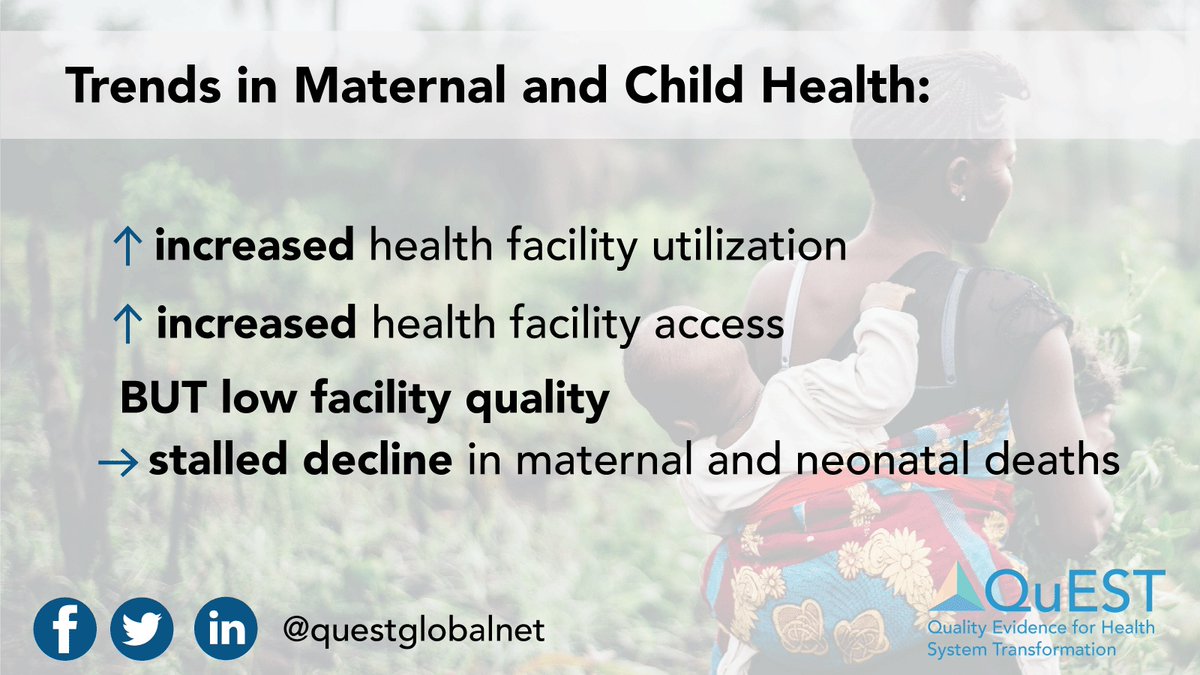 Trends in Maternal and Child Health:

↑ increased health facility utilization

↑ increased health facility access

BUT low facility quality

→ stalled decline in maternal and neonatal deaths

f in @questglobalnet

QuEST
Quality Evidence for Health System Transformation